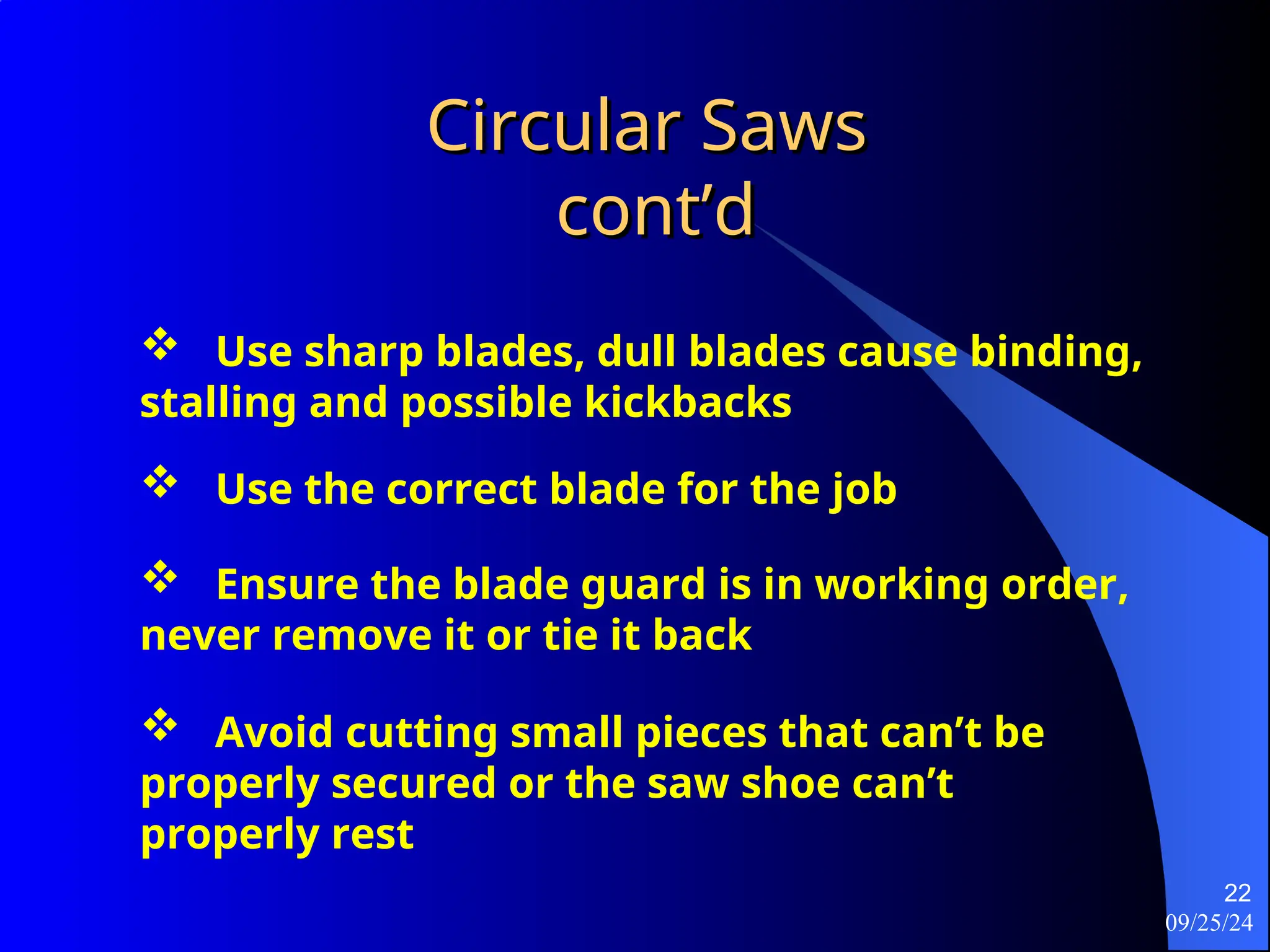 Circular Saws cont’d

❖ Use sharp blades, dull blades cause binding, stalling and possible kickbacks

❖ Use the correct blade for the job

❖ Ensure the blade guard is in working order, never remove it or tie it back

❖ Avoid cutting small pieces that can’t be properly secured or the saw shoe can’t properly rest

22

09/25/24